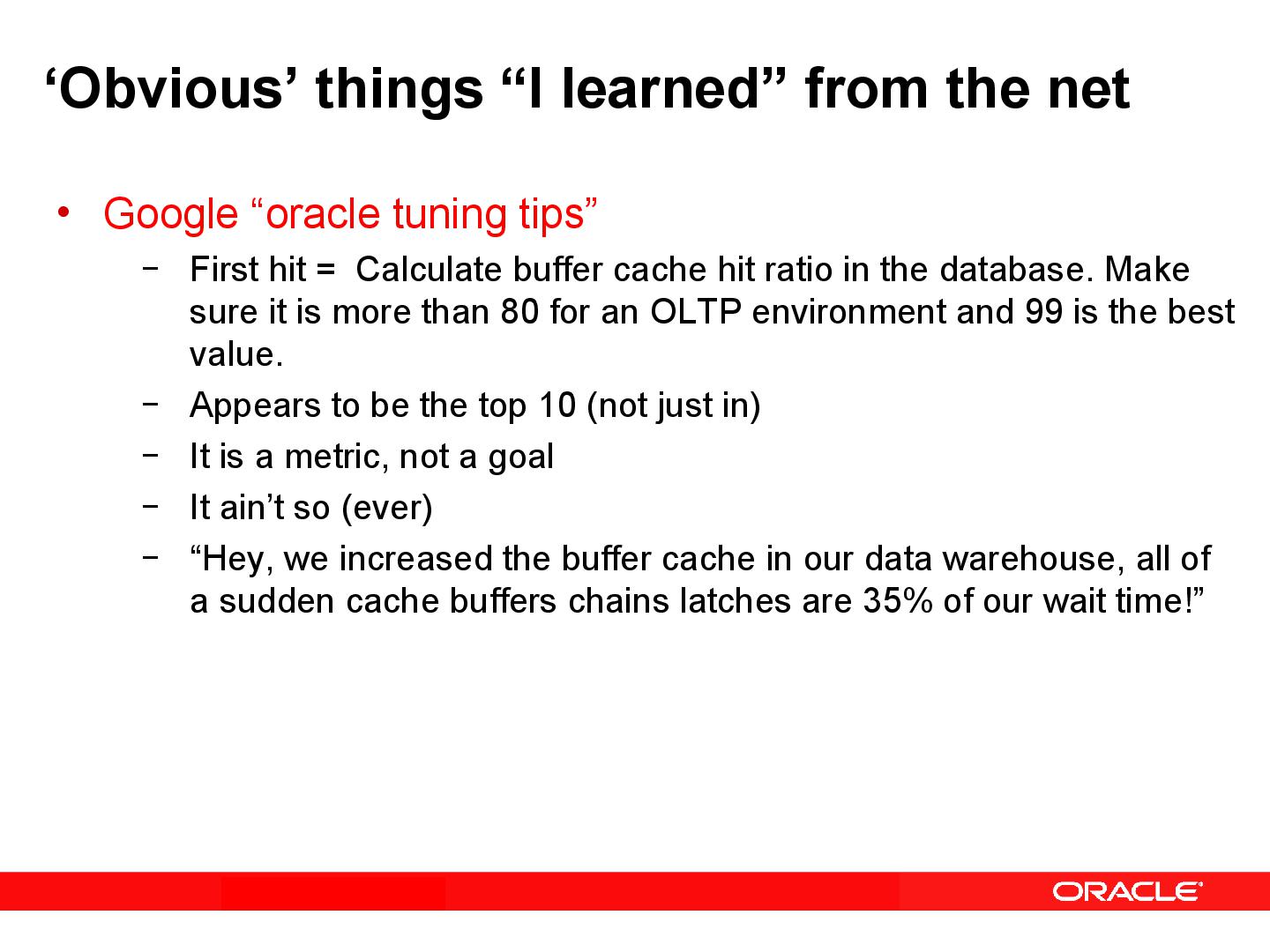 ‘Obvious’ things “I learned” from the net

• Google “oracle tuning tips”

– First hit = Calculate buffer cache hit ratio in the database. Make sure it is more than 80 for an OLTP environment and 99 is the best value.

– Appears to be the top 10 (not just in)

– It is a metric, not a goal

– It ain’t so (ever)

– “Hey, we increased the buffer cache in our data warehouse, all of a sudden cache buffers chains latches are 35% of our wait time!”

ORACLE